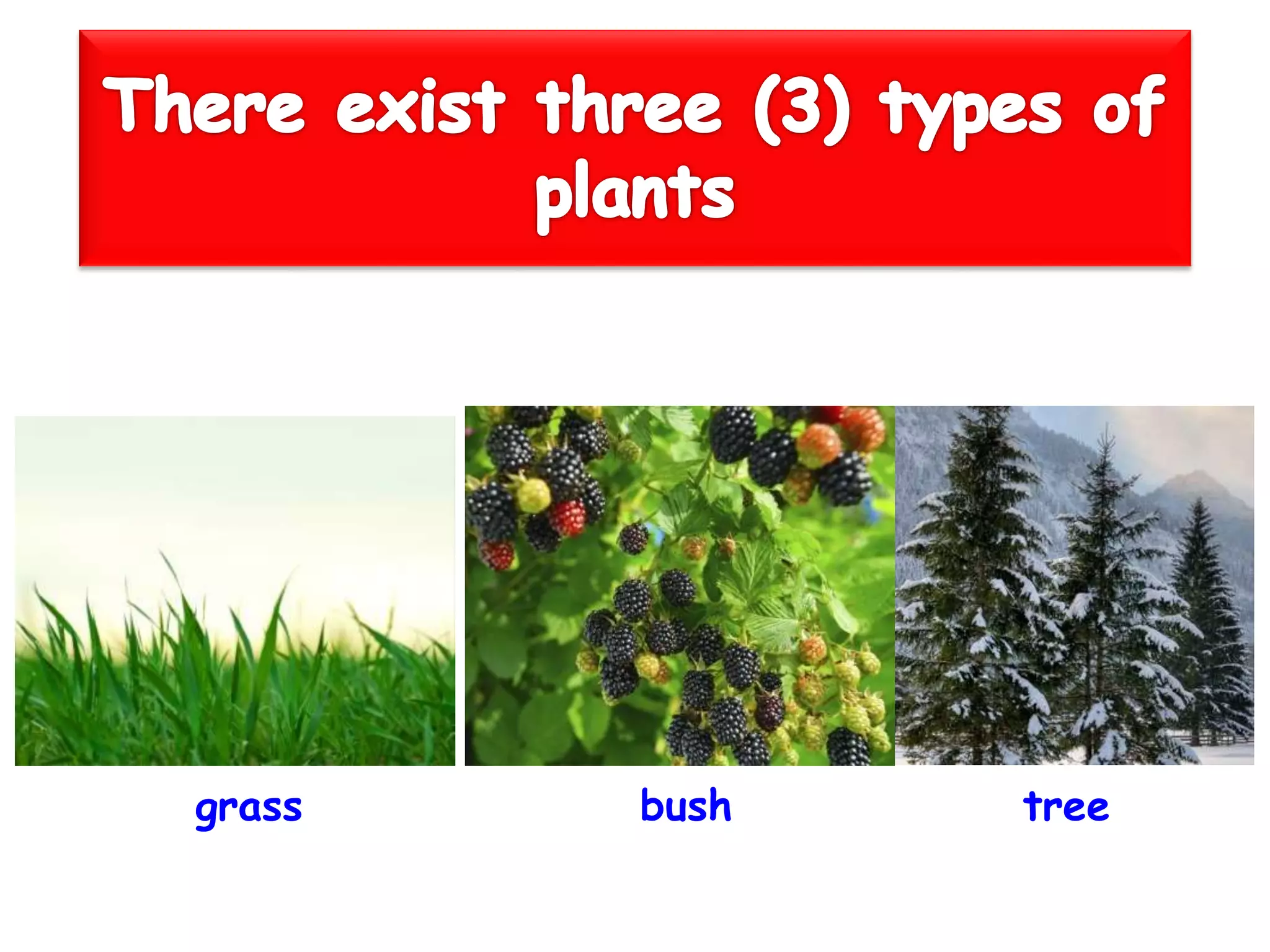 There exist three (3) types of plants

grass

bush

tree